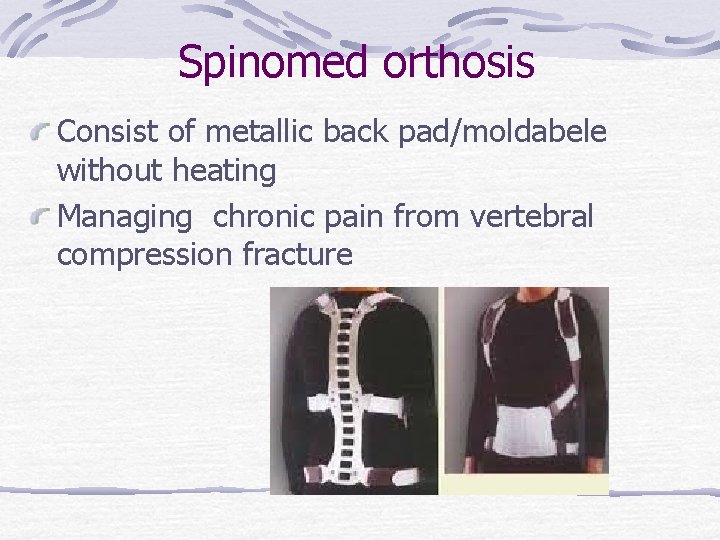 Spinomed orthosis

Consist of metallic back pad/moldabele without heating

Managing chronic pain from vertebral compression fracture